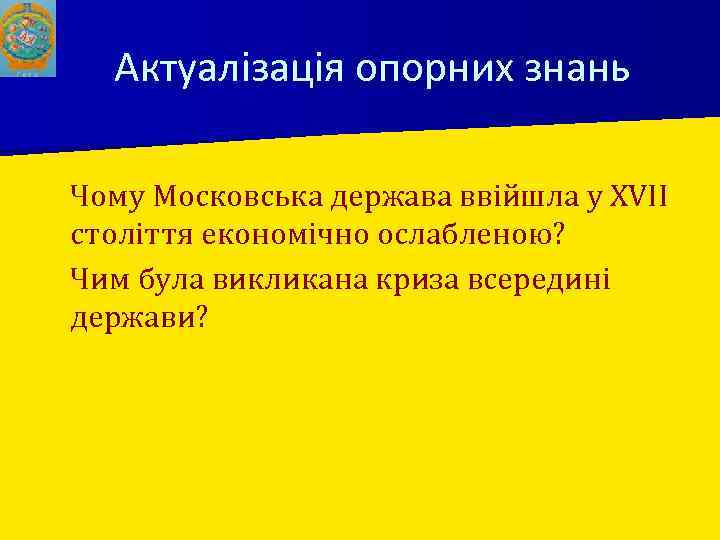 Актуалізація опорних знань

Чому Московська держава ввійшла у XVII століття економічно ослабленою?

Чим була викликана криза всередині держави?